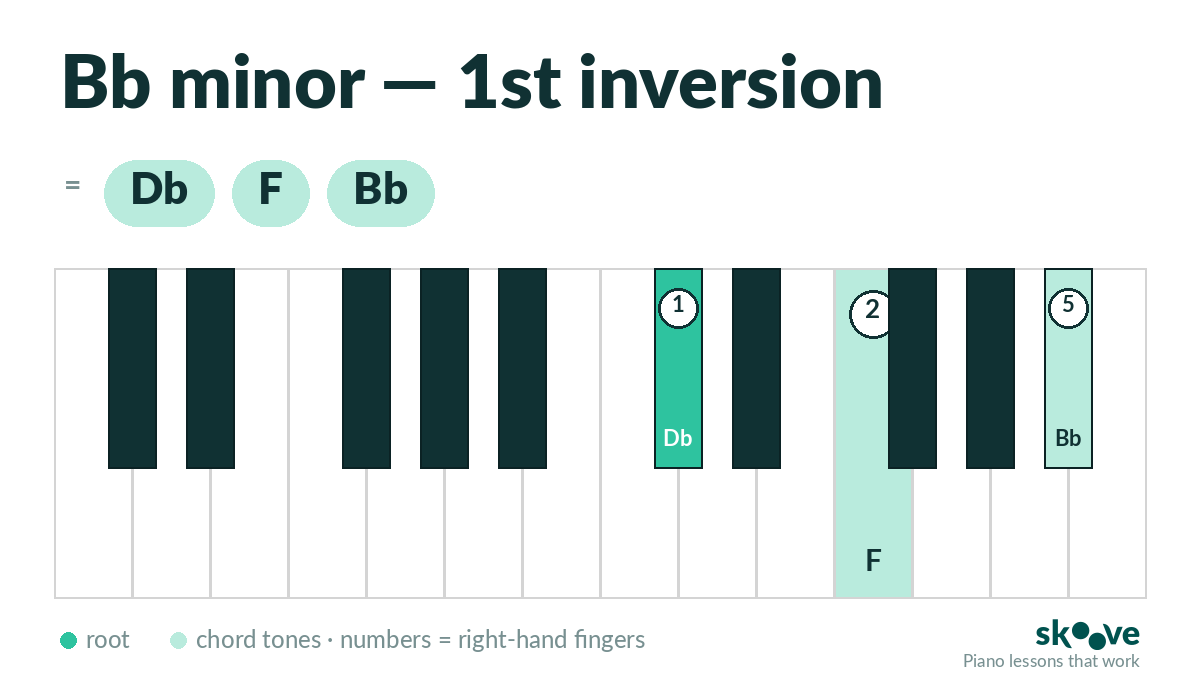 Bb minor — 1st inversion

= Db F Bb

1
2
5
Db
Bb
F

root chord tones · numbers = right-hand fingers

skoove
Piano lessons that work